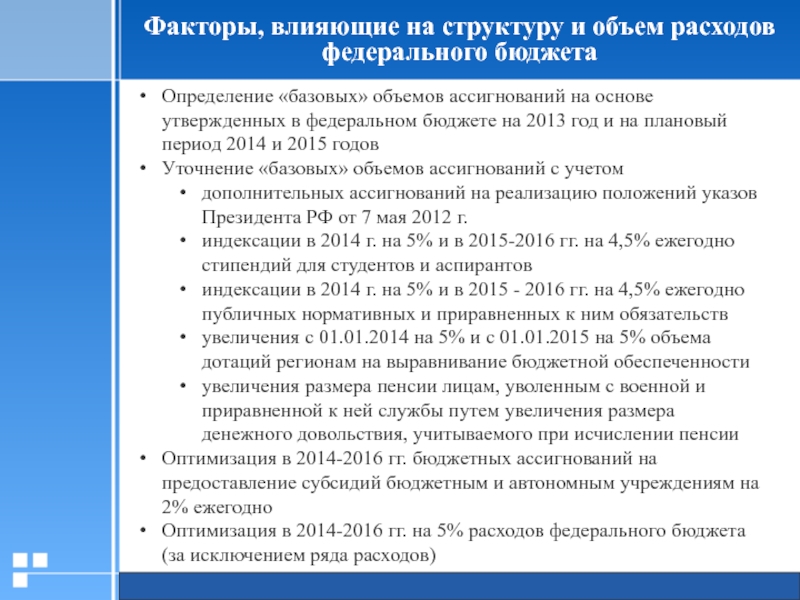 Факторы, влияющие на структуру и объем расходов федерального бюджета

• Определение «базовых» объемов ассигнований на основе утвержденных в федеральном бюджете на 2013 год и на плановый период 2014 и 2015 годов
• Уточнение «базовых» объемов ассигнований с учетом
  • дополнительных ассигнований на реализацию положений указов Президента РФ от 7 мая 2012 г.
  • индексации в 2014 г. на 5% и в 2015-2016 гг. на 4,5% ежегодно стипендий для студентов и аспирантов
  • индексации в 2014 г. на 5% и в 2015 - 2016 гг. на 4,5% ежегодно публичных нормативных и приравненных к ним обязательств
  • увеличения с 01.01.2014 на 5% и с 01.01.2015 на 5% объема дотаций регионам на выравнивание бюджетной обеспеченности
  • увеличения размера пенсии лицам, уволенным с военной и приравненной к ней службы путем увеличения размера денежного довольствия, учитываемого при исчислении пенсии
• Оптимизация в 2014-2016 гг. бюджетных ассигнований на предоставление субсидий бюджетным и автономным учреждениям на 2% ежегодно
• Оптимизация в 2014-2016 гг. на 5% расходов федерального бюджета (за исключением ряда расходов)